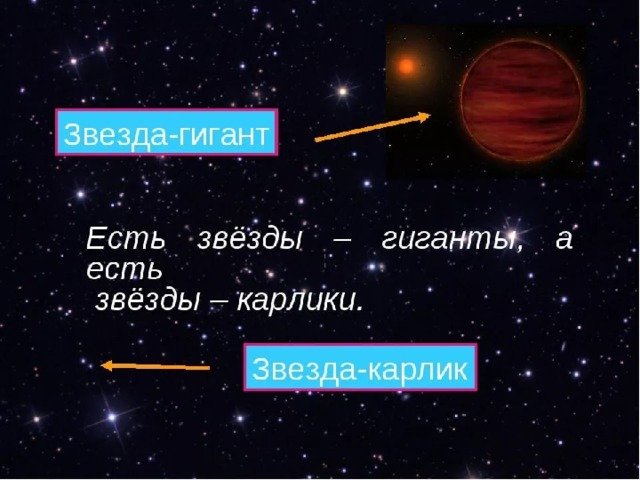 Звезда-гигант

Есть звёзды – гиганты, а есть звёзды – карлики.

Звезда-карлик